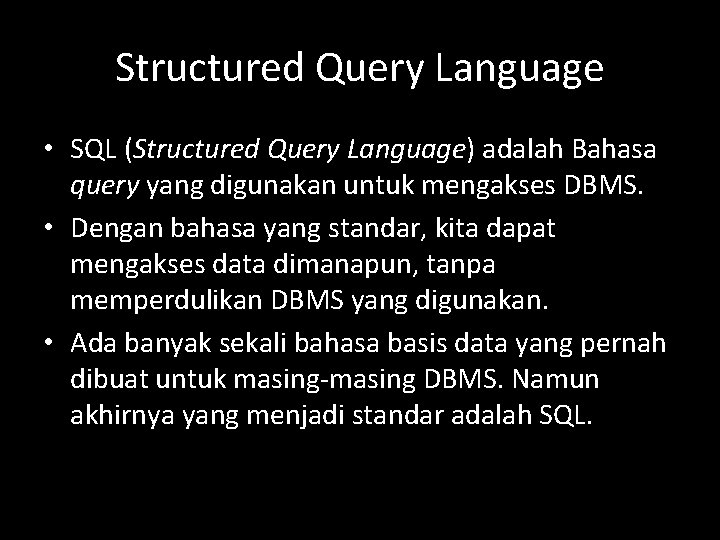 Structured Query Language

• SQL (Structured Query Language) adalah Bahasa query yang digunakan untuk mengakses DBMS.
• Dengan bahasa yang standar, kita dapat mengakses data dimanapun, tanpa memperdulikan DBMS yang digunakan.
• Ada banyak sekali bahasa basis data yang pernah dibuat untuk masing-masing DBMS. Namun akhirnya yang menjadi standar adalah SQL.